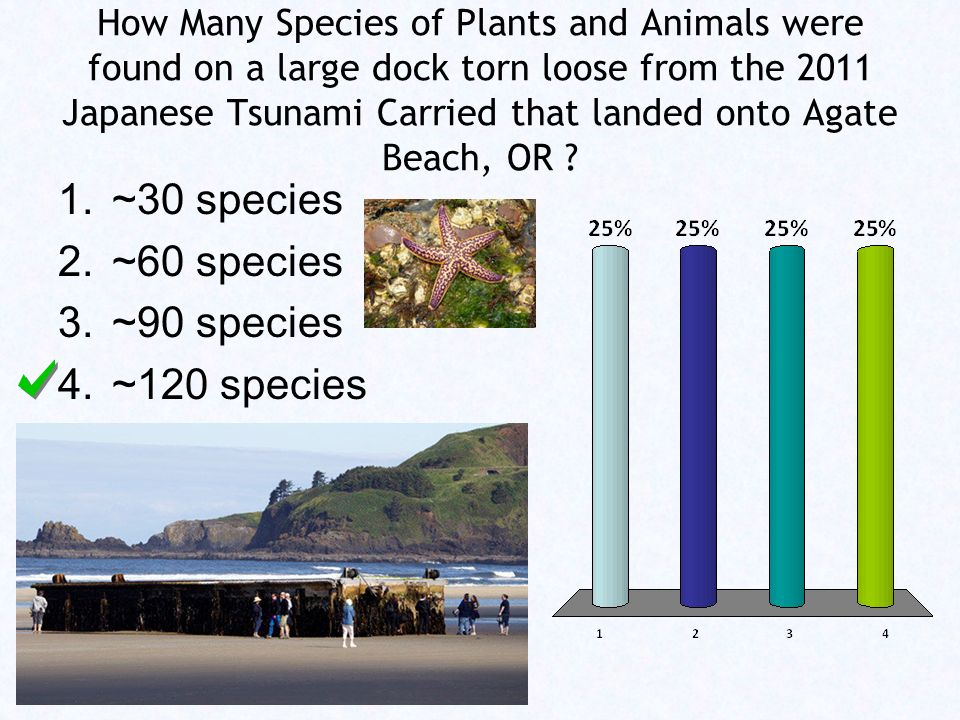 How Many Species of Plants and Animals were found on a large dock torn loose from the 2011 Japanese Tsunami Carried that landed onto Agate Beach, OR ?

1. ~30 species
2. ~60 species
3. ~90 species
4. ~120 species

25%
25%
25%
25%

1
2
3
4